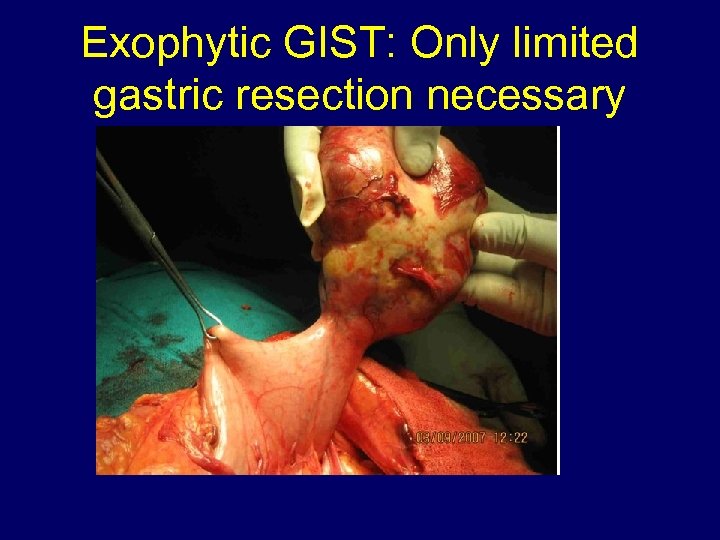 Exophytic GIST: Only limited gastric resection necessary

03/09/2007 12:22